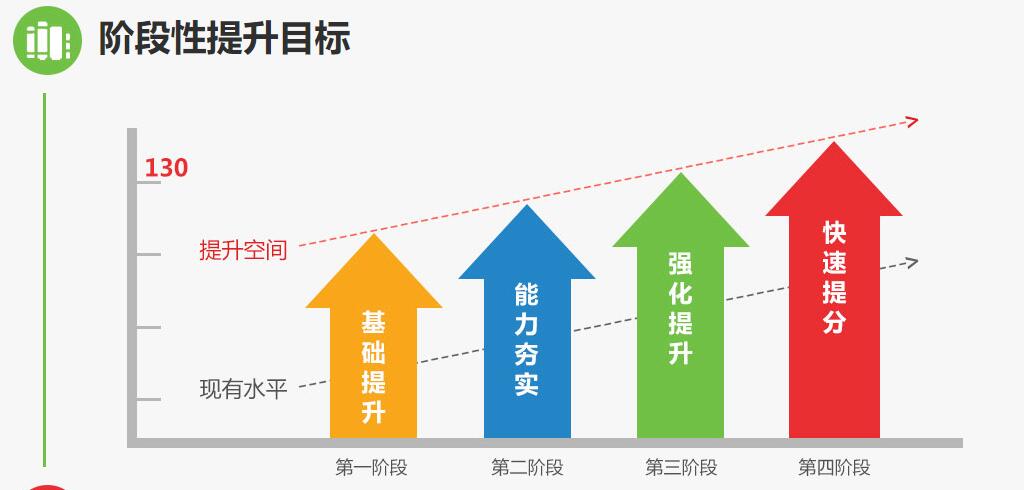 阶段性提升目标

130

提升空间

现有水平

基础提升

能力夯实

强化提升

快速提分

第一阶段

第二阶段

第三阶段

第四阶段